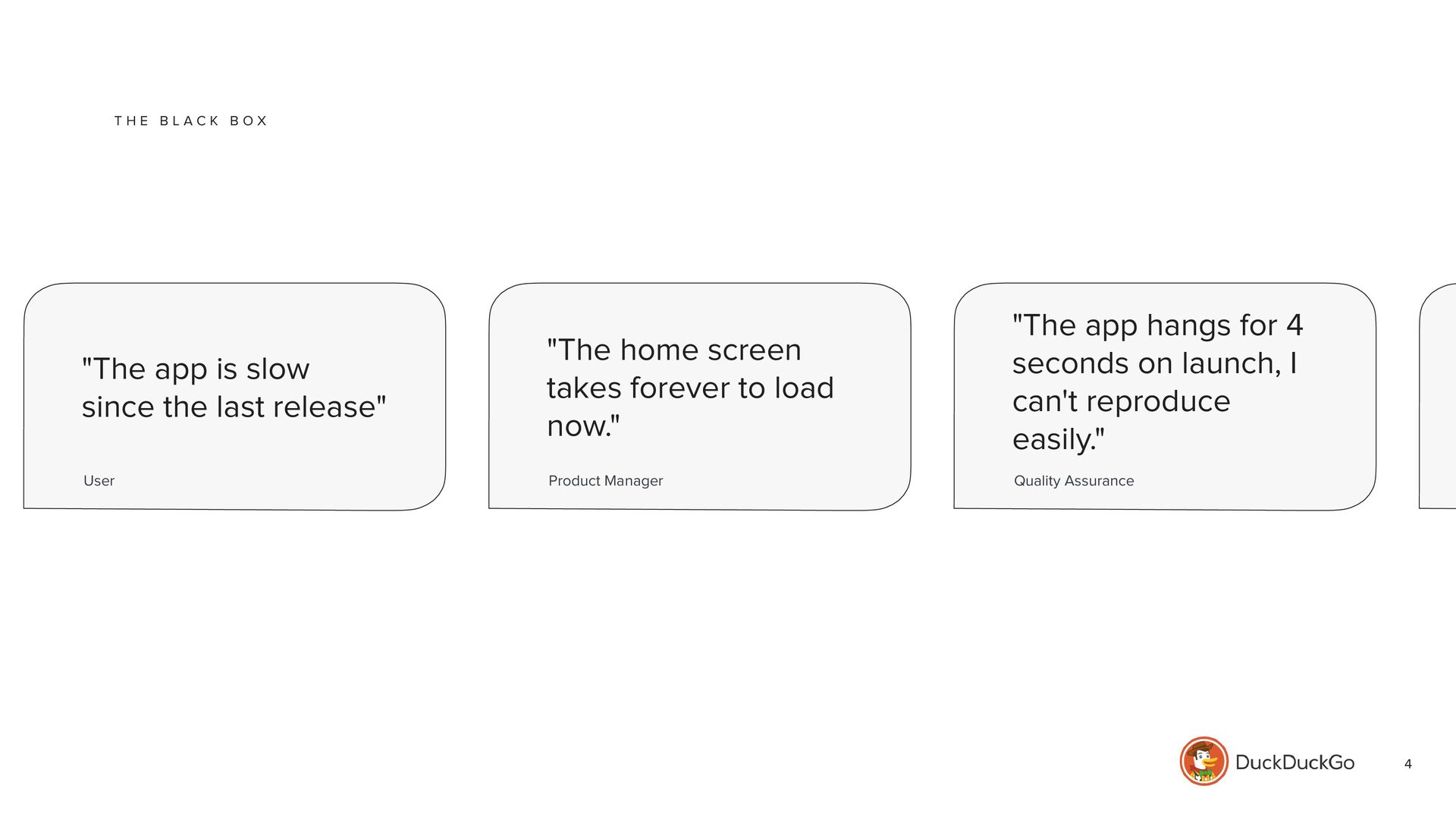 THE BLACK BOX

"The app is slow since the last release"

User

"The home screen takes forever to load now."

Product Manager

"The app hangs for 4 seconds on launch, I can't reproduce easily."

Quality Assurance

DuckDuckGo

4